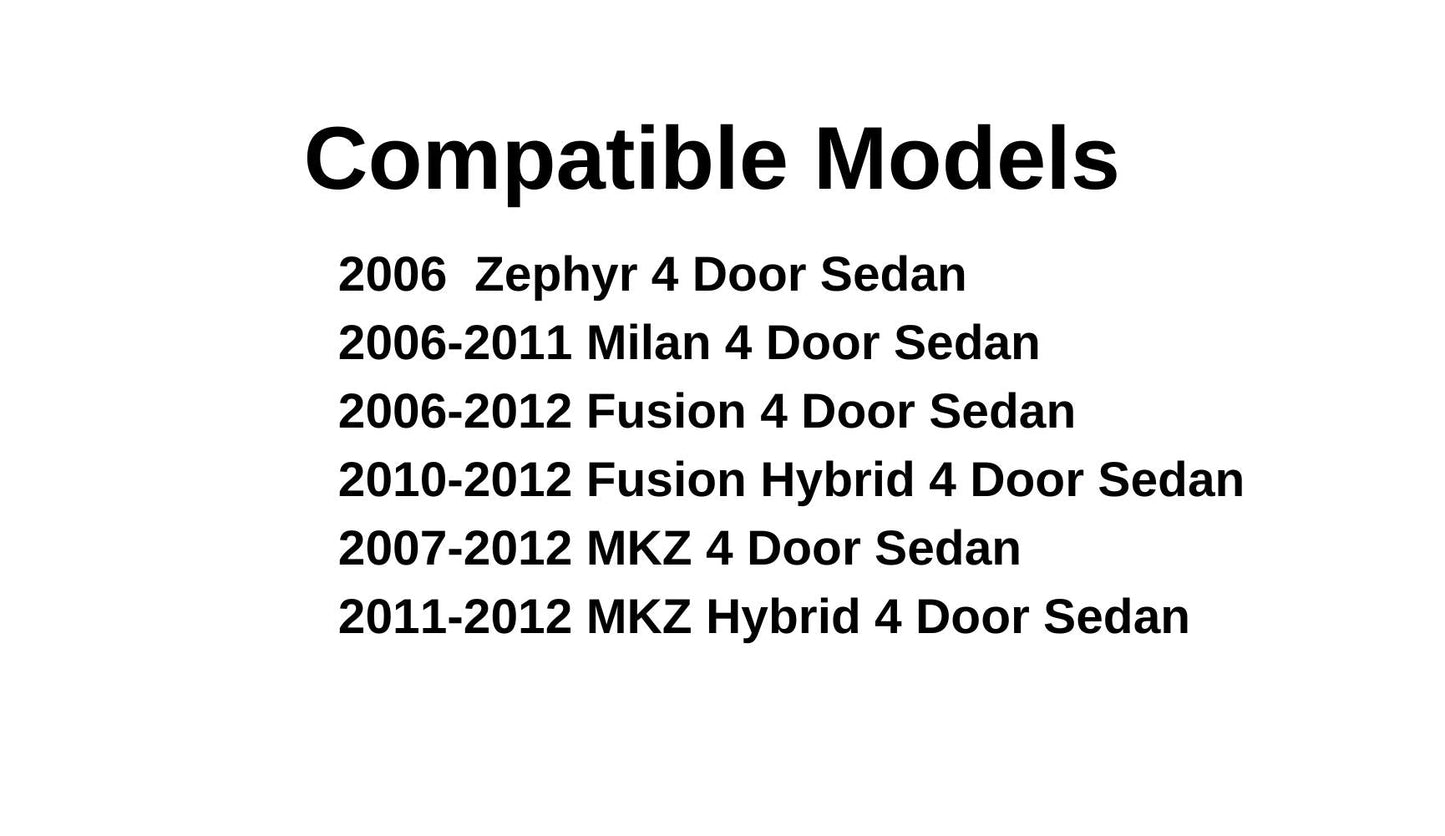 Compatible Models

2006  Zephyr 4 Door Sedan
2006-2011 Milan 4 Door Sedan
2006-2012 Fusion 4 Door Sedan
2010-2012 Fusion Hybrid 4 Door Sedan
2007-2012 MKZ 4 Door Sedan
2011-2012 MKZ Hybrid 4 Door Sedan